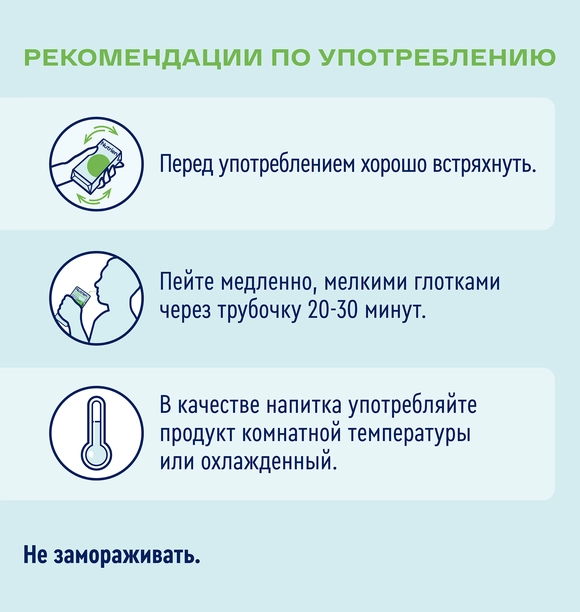 РЕКОМЕНДАЦИИ ПО УПОТРЕБЛЕНИЮ

Nutrien

Перед употреблением хорошо встряхнуть.

Пейте медленно, мелкими глотками через трубочку 20-30 минут.

В качестве напитка употребляйте продукт комнатной температуры или охлажденный.

Не замораживать.